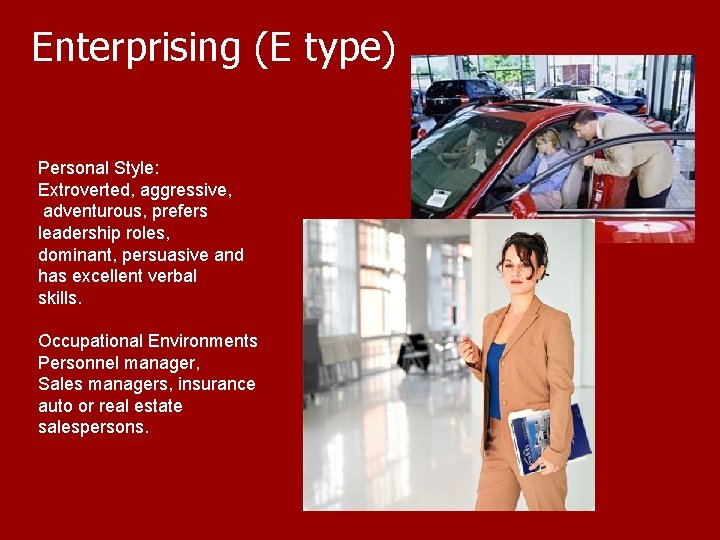 Enterprising (E type)

Personal Style:
Extroverted, aggressive, adventurous, prefers leadership roles, dominant, persuasive and has excellent verbal skills.

Occupational Environments
Personnel manager,
Sales managers, insurance auto or real estate salespersons.